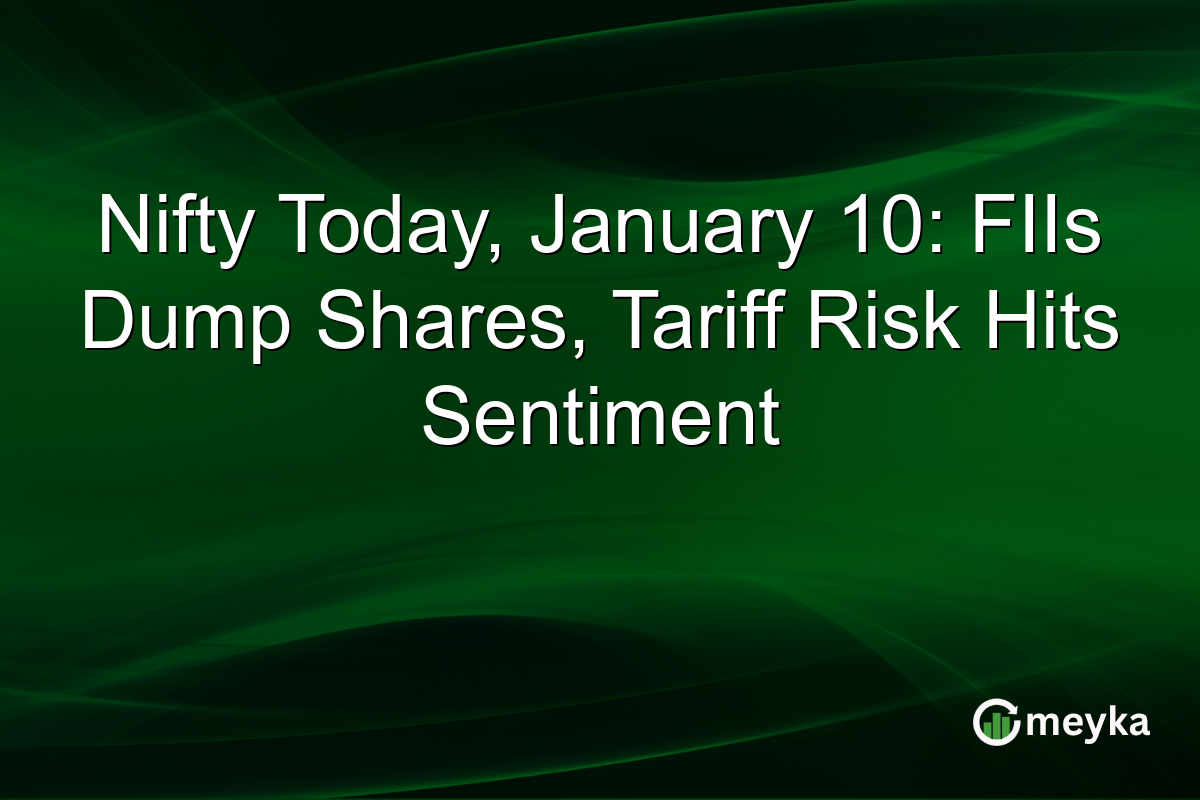 Nifty Today, January 10: FIIs Dump Shares, Tariff Risk Hits Sentiment

meyka